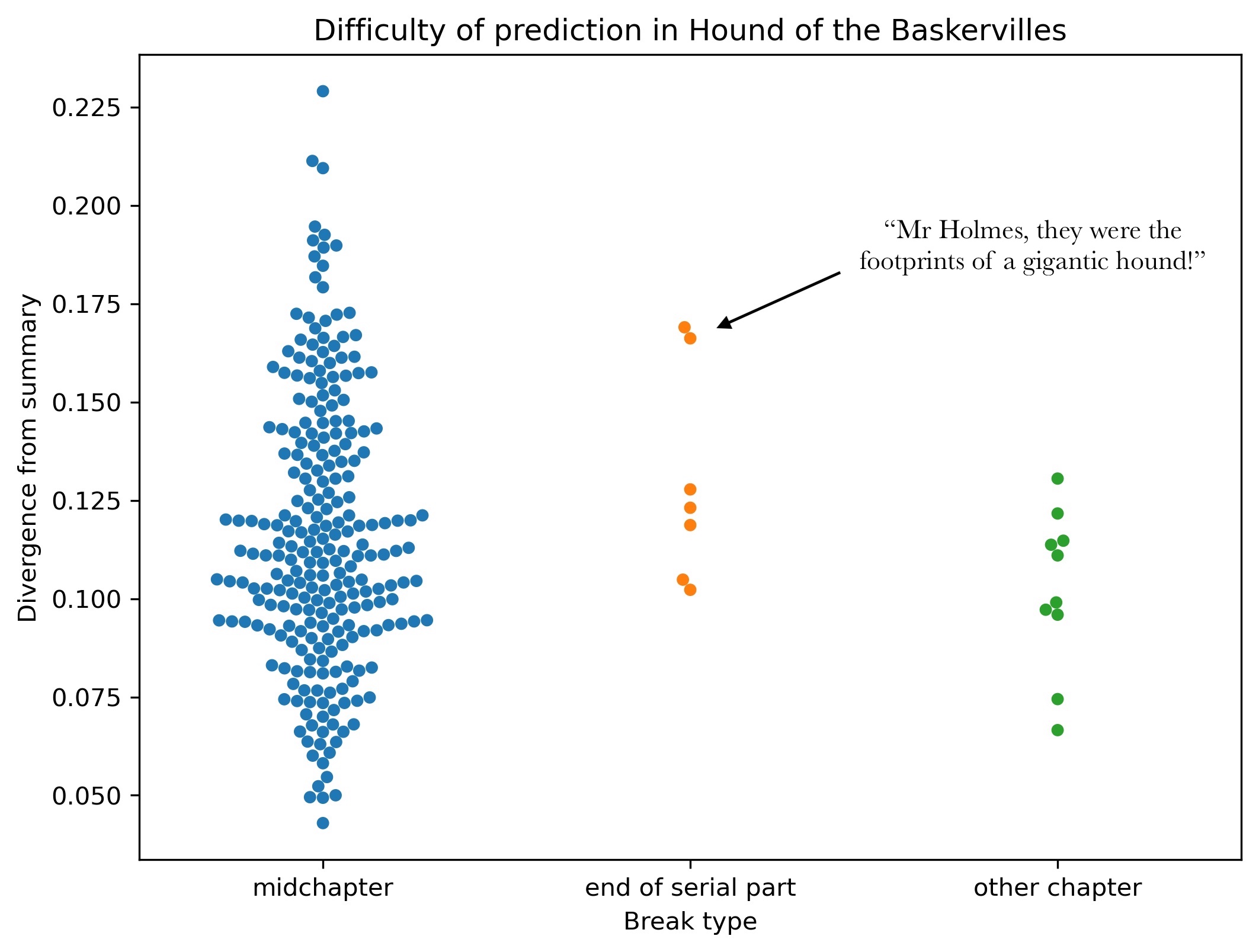 Difficulty of prediction in Hound of the Baskervilles

Divergence from summary

0.225
0.200
0.175
0.150
0.125
0.100
0.075
0.050

“Mr Holmes, they were the footprints of a gigantic hound!”

midchapter
end of serial part
other chapter

Break type